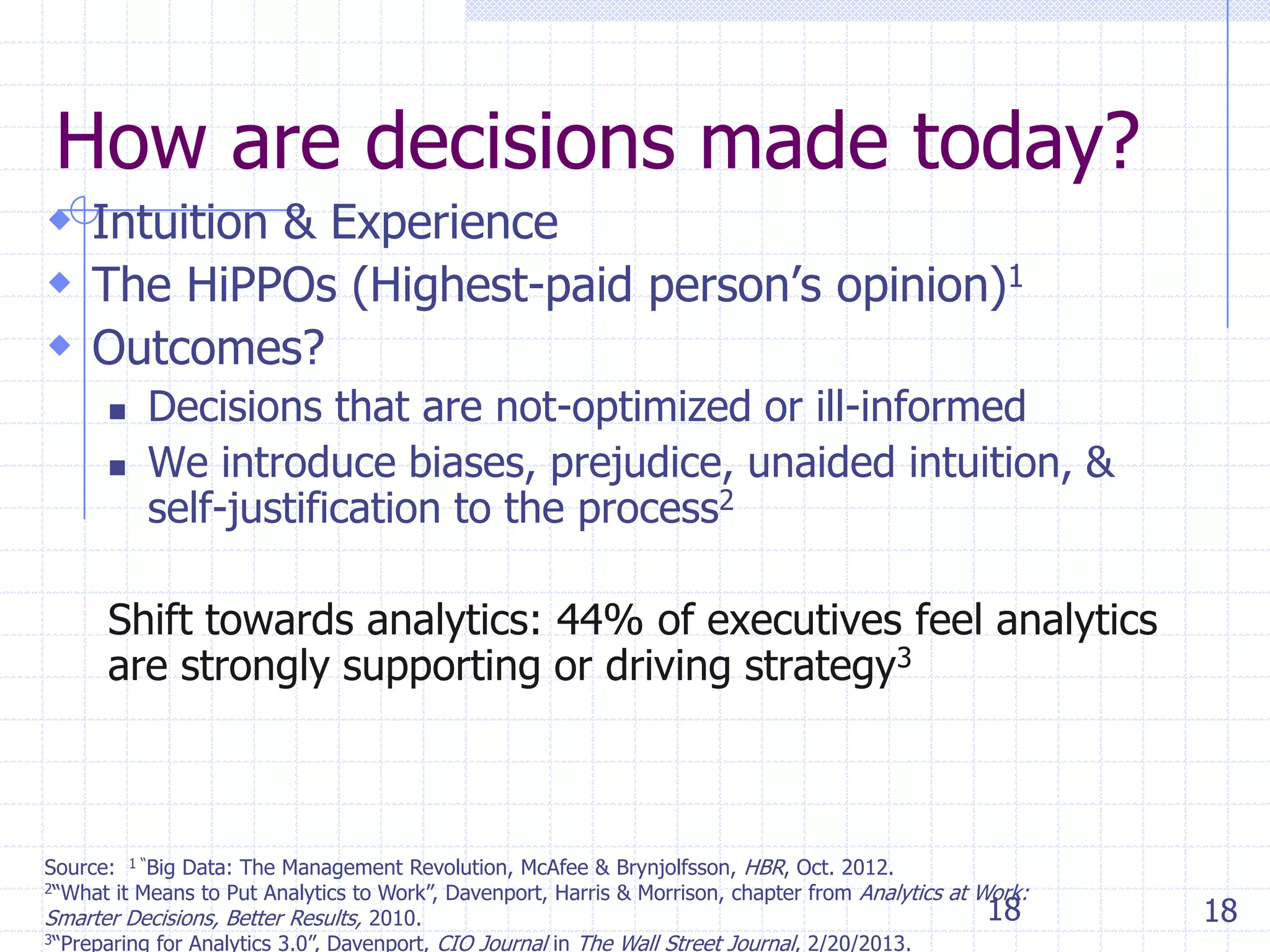 How are decisions made today?

Intuition & Experience

The HiPPOs (Highest-paid person's opinion)$^1$

Outcomes?

Decisions that are not-optimized or ill-informed

We introduce biases, prejudice, unaided intuition, & self-justification to the process$^2$

Shift towards analytics: 44% of executives feel analytics are strongly supporting or driving strategy$^3$

Source: $^1$ "Big Data: The Management Revolution, McAfee & Brynjolfsson, HBR, Oct. 2012.
$^2$"What it Means to Put Analytics to Work", Davenport, Harris & Morrison, chapter from Analytics at Work: Smarter Decisions, Better Results, 2010.
$^3$"Preparing for Analytics 3.0", Davenport, CIO Journal in The Wall Street Journal, 2/20/2013.

18

18